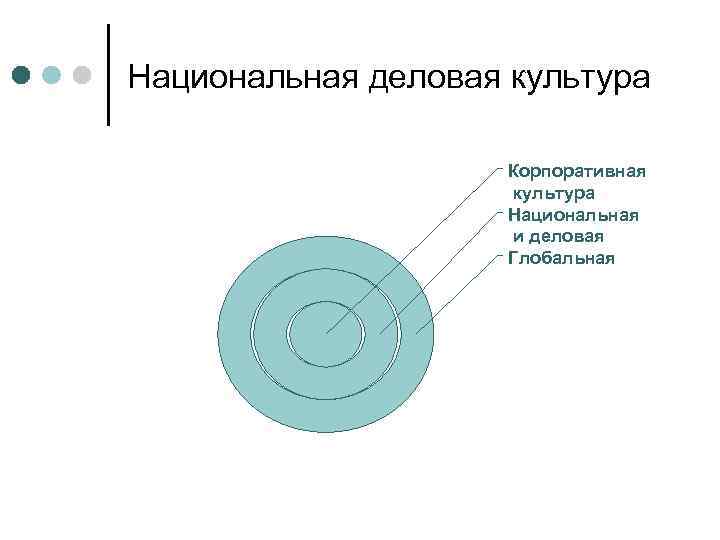 Национальная деловая культура

Корпоративная культура

Национальная и деловая

Глобальная